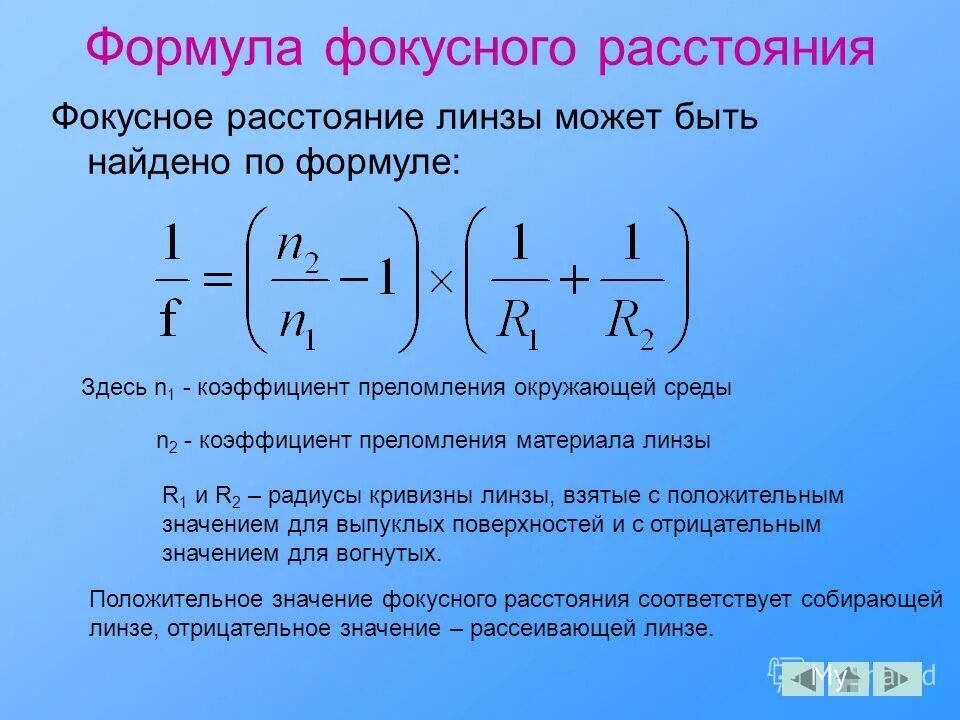 Формула фокусного расстояния

Фокусное расстояние линзы может быть найдено по формуле:

$\frac{1}{f} = \left(\frac{n_2}{n_1} - 1\right) \times \left(\frac{1}{R_1} + \frac{1}{R_2}\right)$

Здесь $n_1$ - коэффициент преломления окружающей среды

$n_2$ - коэффициент преломления материала линзы

$R_1$ и $R_2$ – радиусы кривизны линзы, взятые с положительным значением для выпуклых поверхностей и с отрицательным значением для вогнутых.

Положительное значение фокусного расстояния соответствует собирающей линзе, отрицательное значение – рассеивающей линзе.

MyShared